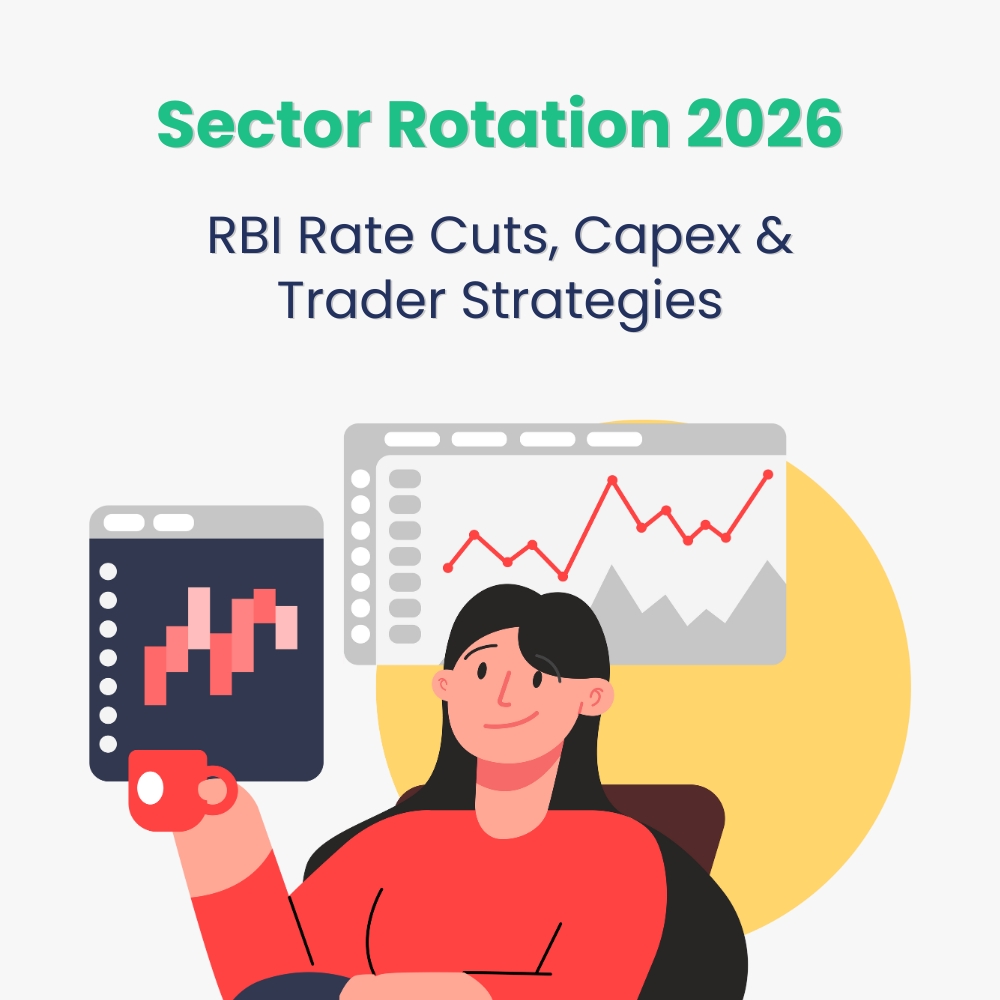 Sector Rotation 2026

RBI Rate Cuts, Capex & Trader Strategies